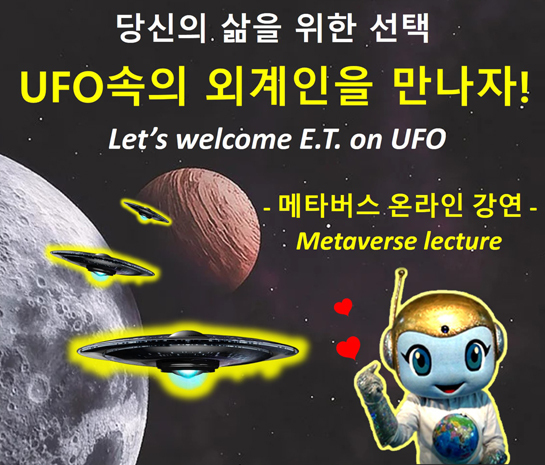 당신의 삶을 위한 선택

UFO속의 외계인을 만나자!

Let's welcome E.T. on UFO

- 메타버스 온라인 강연 -

Metaverse lecture